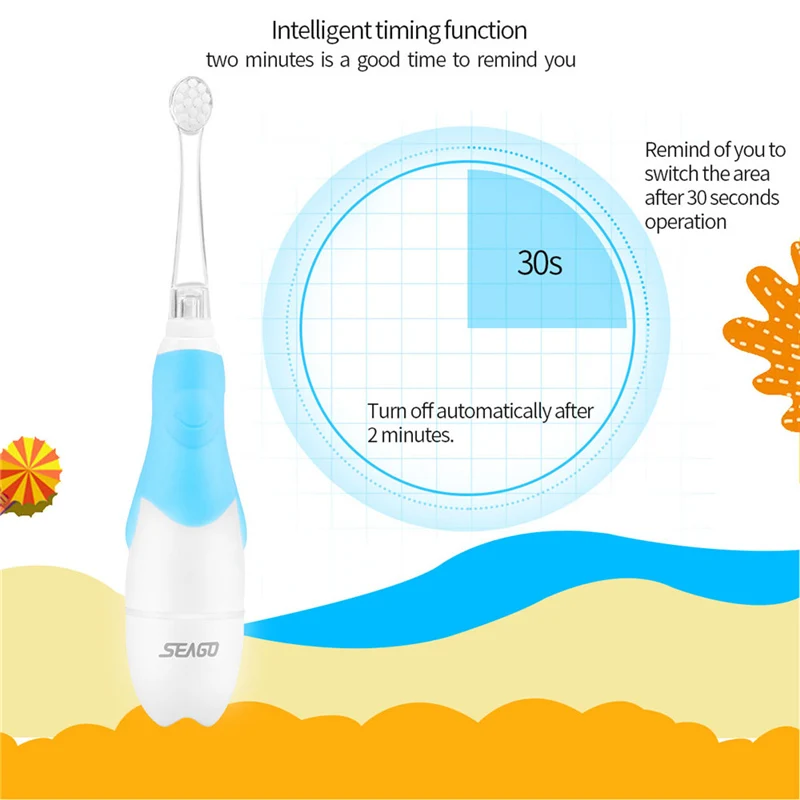 Intelligent timing function
two minutes is a good time to remind you

Remind of you to switch the area after 30 seconds operation

30s

Turn off automatically after 2 minutes.

SEAGO